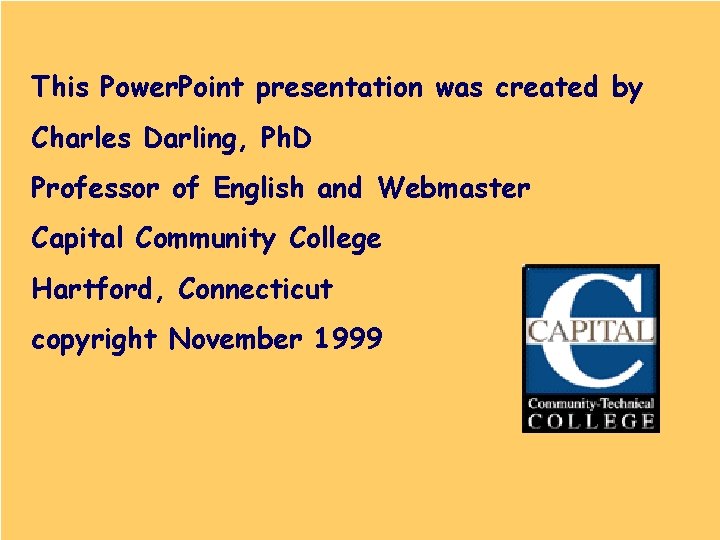 This PowerPoint presentation was created by

Charles Darling, PhD

Professor of English and Webmaster

Capital Community College

Hartford, Connecticut

copyright November 1999

CAPITAL
Community-Technical
COLLEGE